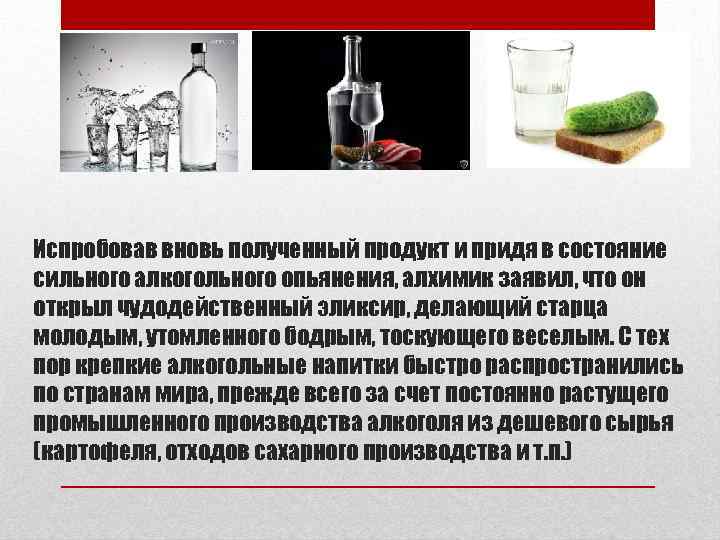 Испробовав вновь полученный продукт и придя в состояние сильного алкогольного опьянения, алхимик заявил, что он открыл чудодейственный эликсир, делающий старца молодым, утомленного бодрым, тоскующего веселым. С тех пор крепкие алкогольные напитки быстро распространились по странам мира, прежде всего за счет постоянно растущего промышленного производства алкоголя из дешевого сырья (картофеля, отходов сахарного производства и т.п.)